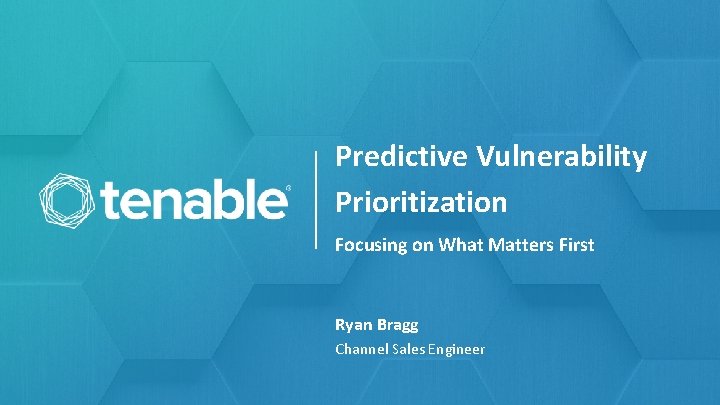 tenable®

Predictive Vulnerability Prioritization

Focusing on What Matters First

Ryan Bragg

Channel Sales Engineer